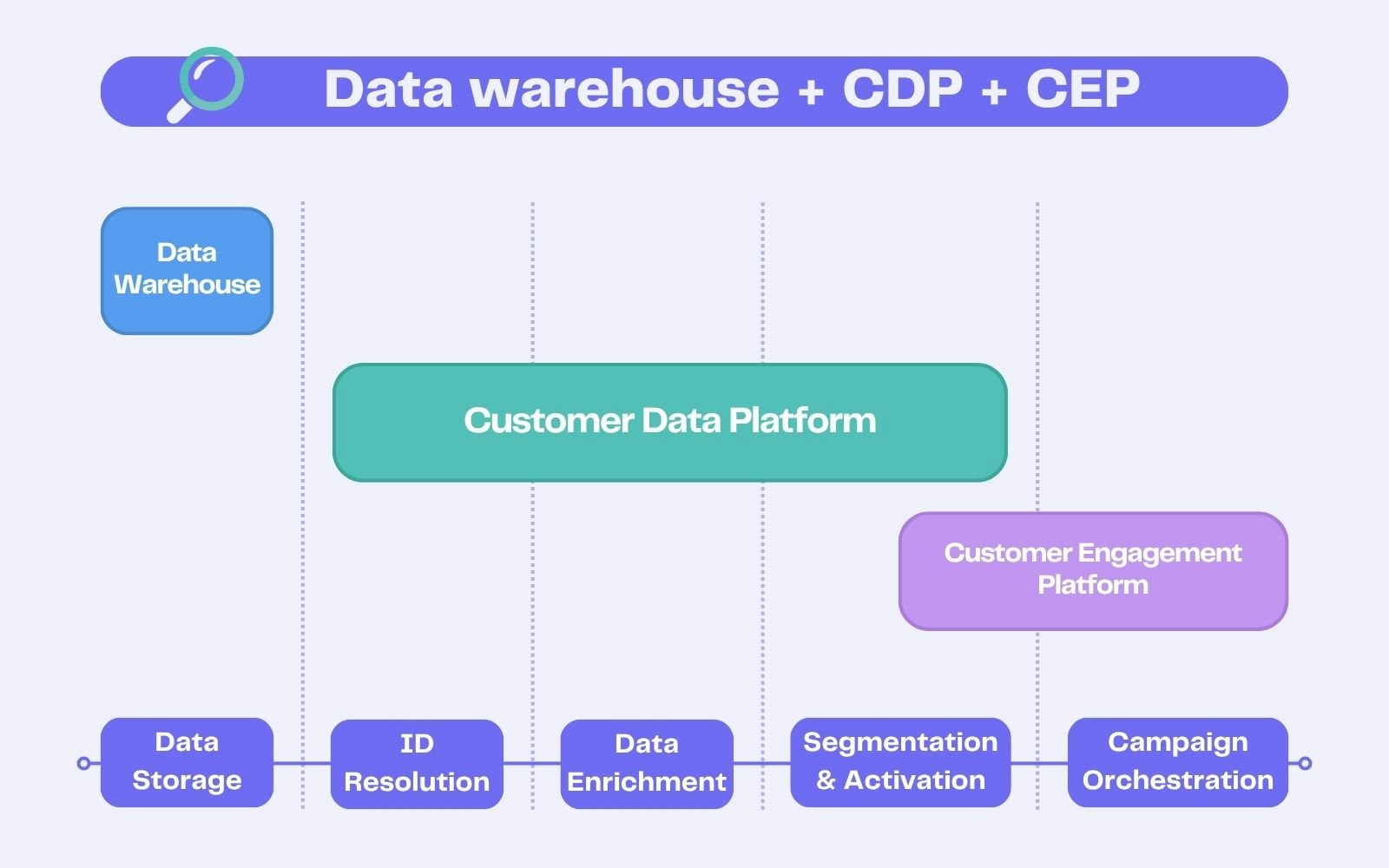 Data warehouse + CDP + CEP

Data Warehouse

Customer Data Platform

Customer Engagement Platform

Data Storage

ID Resolution

Data Enrichment

Segmentation & Activation

Campaign Orchestration